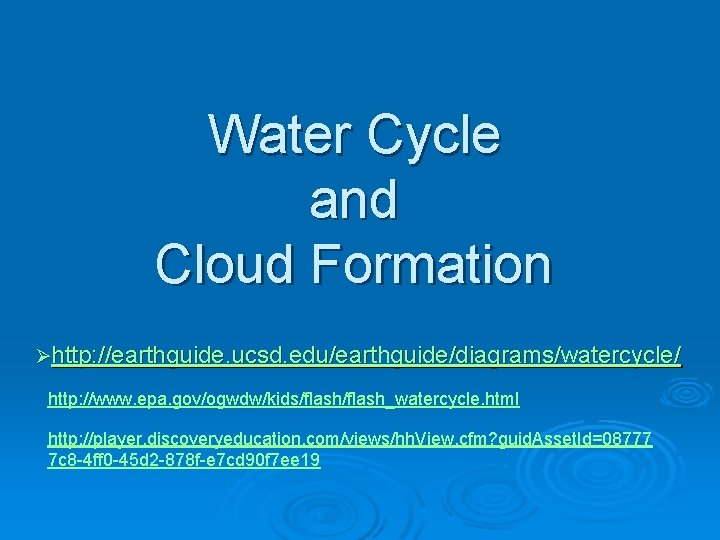 Water Cycle
and
Cloud Formation

➢http://earthguide.ucsd.edu/earthguide/diagrams/watercycle/

http://www.epa.gov/ogwdw/kids/flash/flash_watercycle.html

http://player.discoveryeducation.com/views/hhView.cfm?guidAssetId=087777c8-4ff0-45d2-878f-e7cd90f7ee19